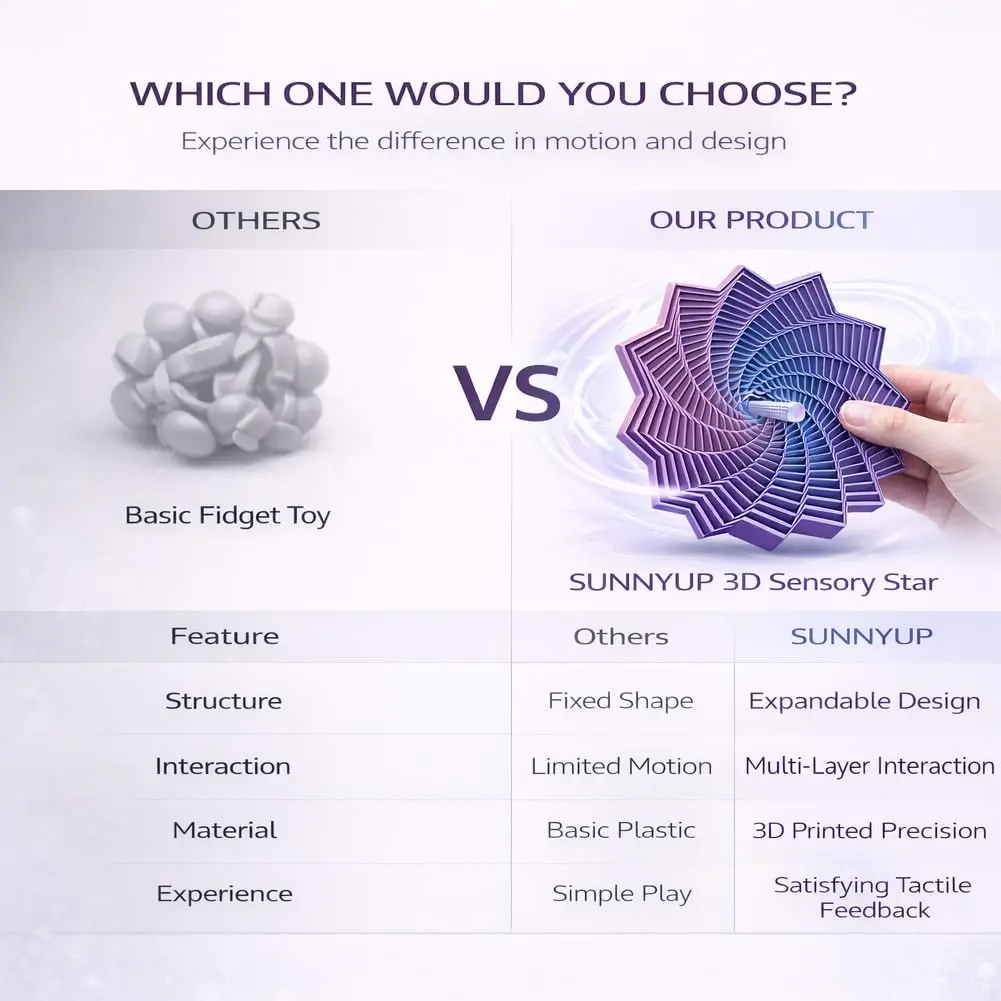 WHICH ONE WOULD YOU CHOOSE?
Experience the difference in motion and design

OTHERS

OUR PRODUCT

VS

Basic Fidget Toy

SUNNYUP 3D Sensory Star

| Feature | Others | SUNNYUP |
|---|---|---|
| Structure | Fixed Shape | Expandable Design |
| Interaction | Limited Motion | Multi-Layer Interaction |
| Material | Basic Plastic | 3D Printed Precision |
| Experience | Simple Play | Satisfying Tactile Feedback |